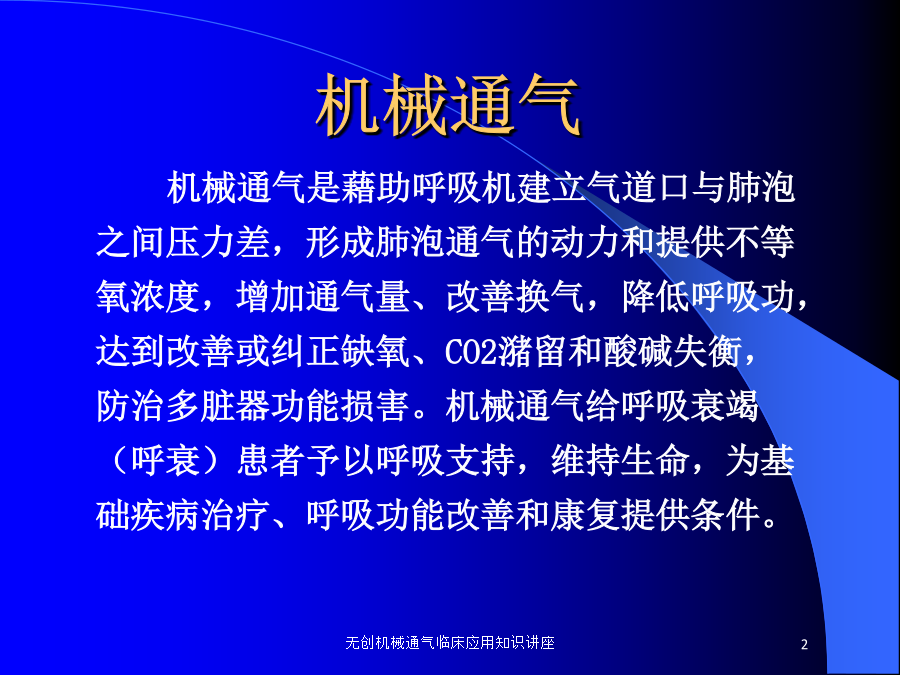 机械通气

机械通气是藉助呼吸机建立气道口与肺泡之间压力差，形成肺泡通气的动力和提供不等氧浓度，增加通气量、改善换气，降低呼吸功，达到改善或纠正缺氧、CO2潴留和酸碱失衡，防治多脏器功能损害。机械通气给呼吸衰竭（呼衰）患者予以呼吸支持，维持生命，为基础疾病治疗、呼吸功能改善和康复提供条件。

无创机械通气临床应用知识讲座

2